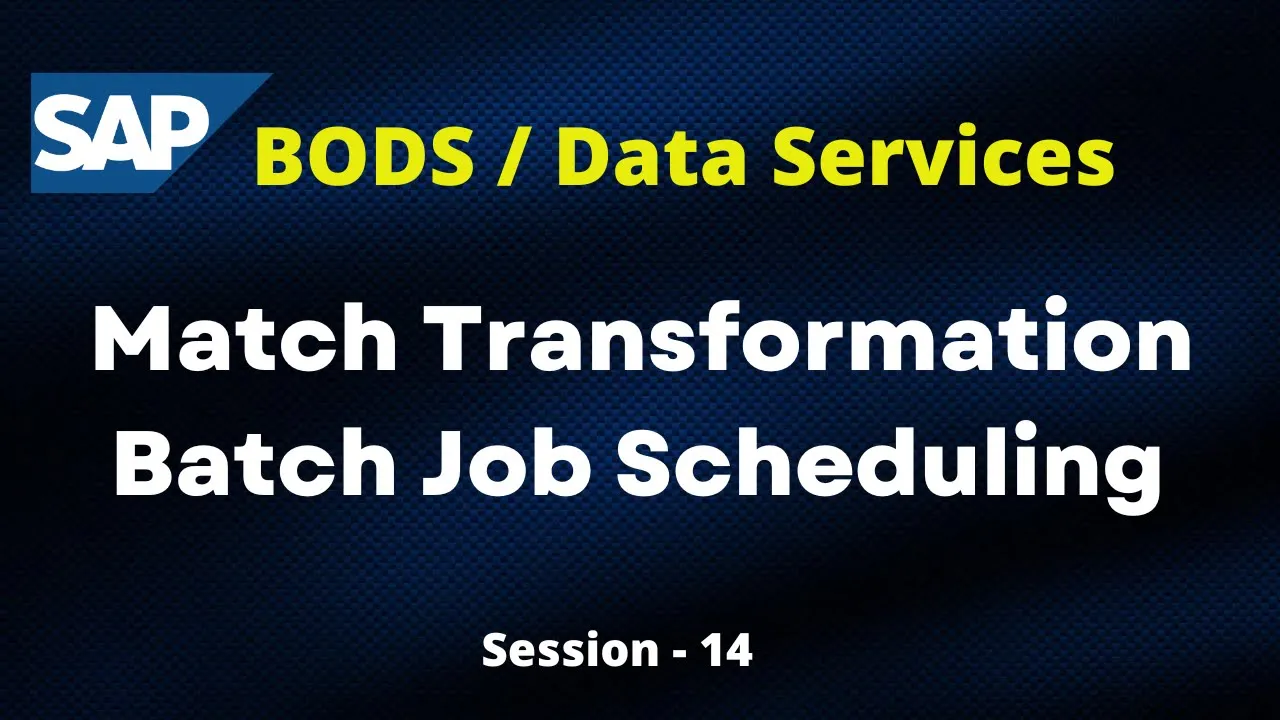 SAP BODS / Data Services

Match Transformation
Batch Job Scheduling

Session - 14